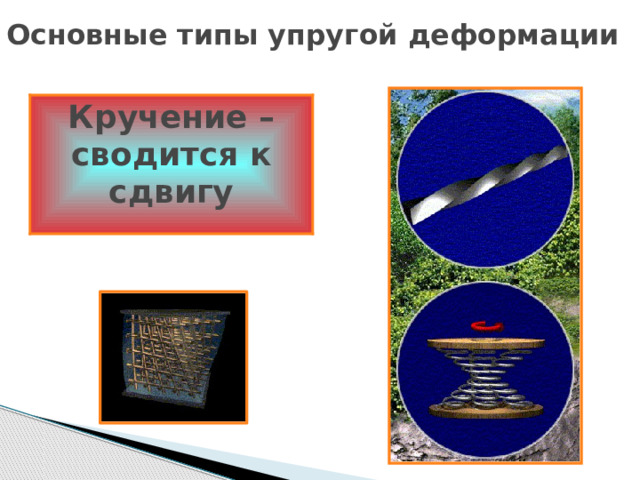 Основные типы упругой деформации

Кручение – сводится к сдвигу